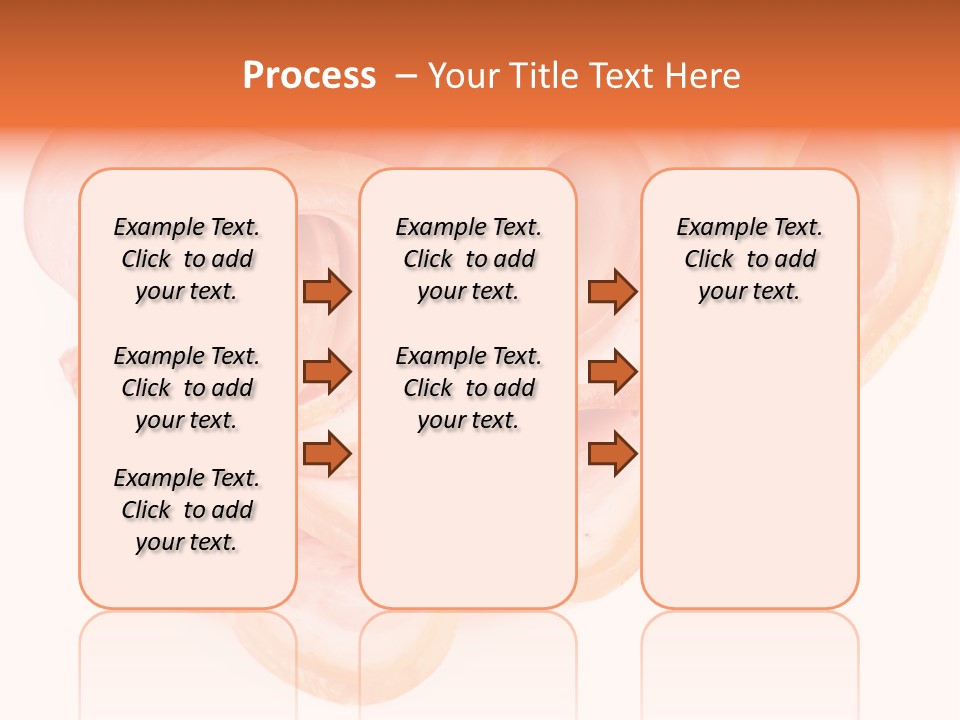 Process – Your Title Text Here

Example Text. Click to add your text.

Example Text. Click to add your text.

Example Text. Click to add your text.

Example Text. Click to add your text.

Example Text. Click to add your text.

Example Text. Click to add your text.